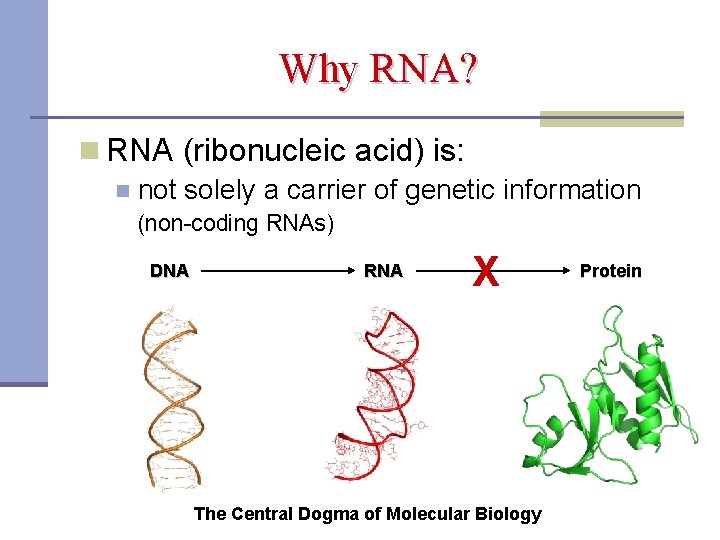 Why RNA?

RNA (ribonucleic acid) is:

not solely a carrier of genetic information (non-coding RNAs)

DNA RNA X Protein

The Central Dogma of Molecular Biology